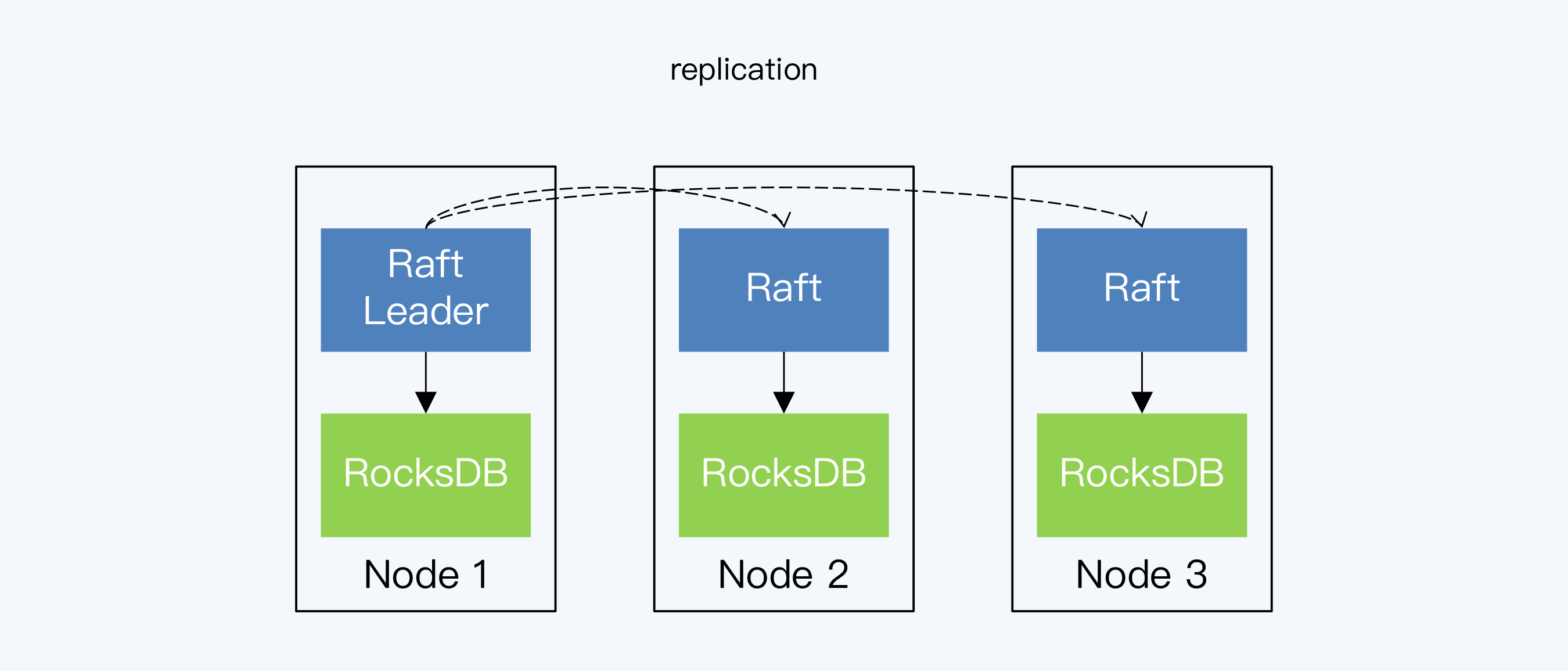 replication

Raft Leader

RocksDB

Node 1

Raft

RocksDB

Node 2

Raft

RocksDB

Node 3